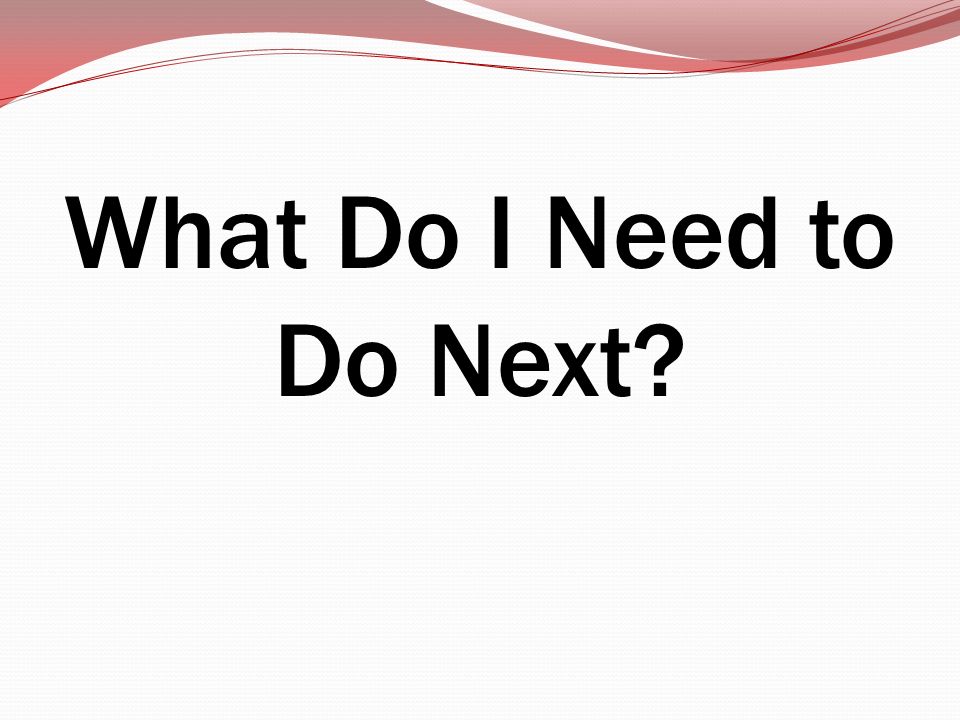 What Do I Need to Do Next?